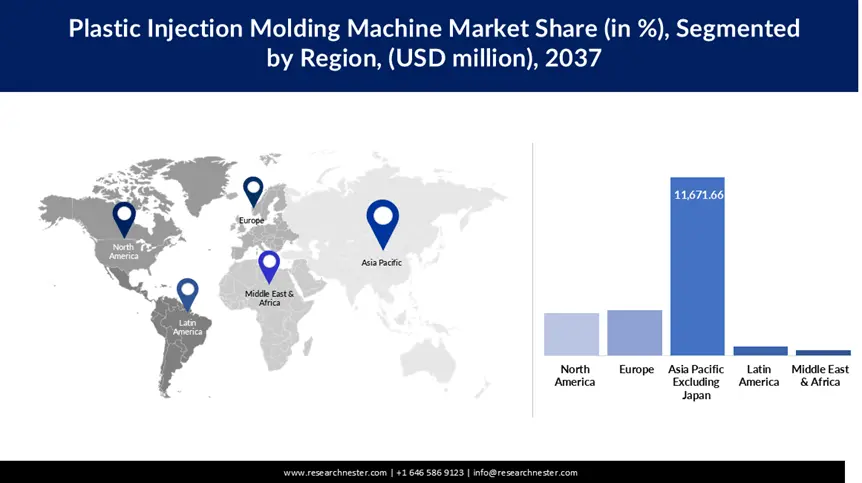 Plastic Injection Molding Machine Market Share (in %), Segmented by Region, (USD million), 2037

North America

Europe

Asia Pacific

Middle East & Africa

Latin America

11,671.66

North America

Europe

Asia Pacific Excluding Japan

Latin America

Middle East & Africa

www.researchnester.com | +1 646 586 9123 | info@researchnester.com